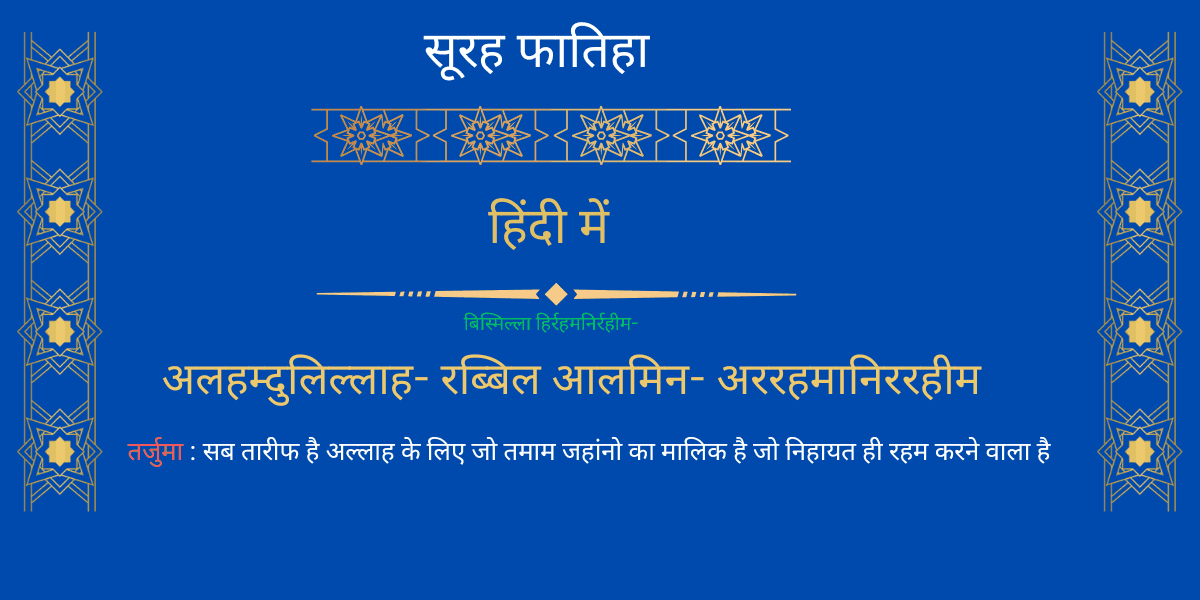 सूरह फातिहा

हिंदी में

बिस्मिल्ला हिर्रहमनिर्रहीम-

अलहम्दुलिल्लाह- रब्बिल आलमिन- अररहमानिररहीम

तर्जुमा : सब तारीफ है अल्लाह के लिए जो तमाम जहांनो का मालिक है जो निहायत ही रहम करने वाला है